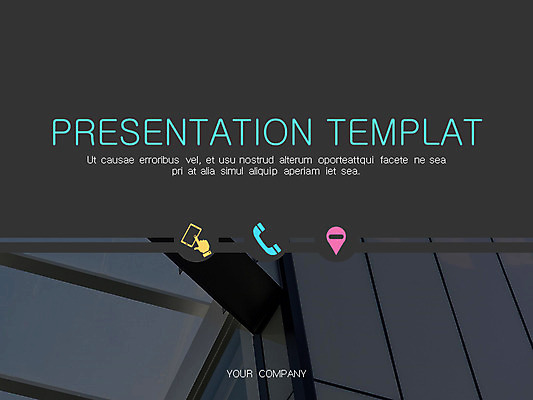 PRESENTATION TEMPLAT

Ut causae erroribus vel, et usu nostrud alterum oporteattqui facete ne sea pri at alia simul aliquip aperiam iet sea.

YOUR COMPANY